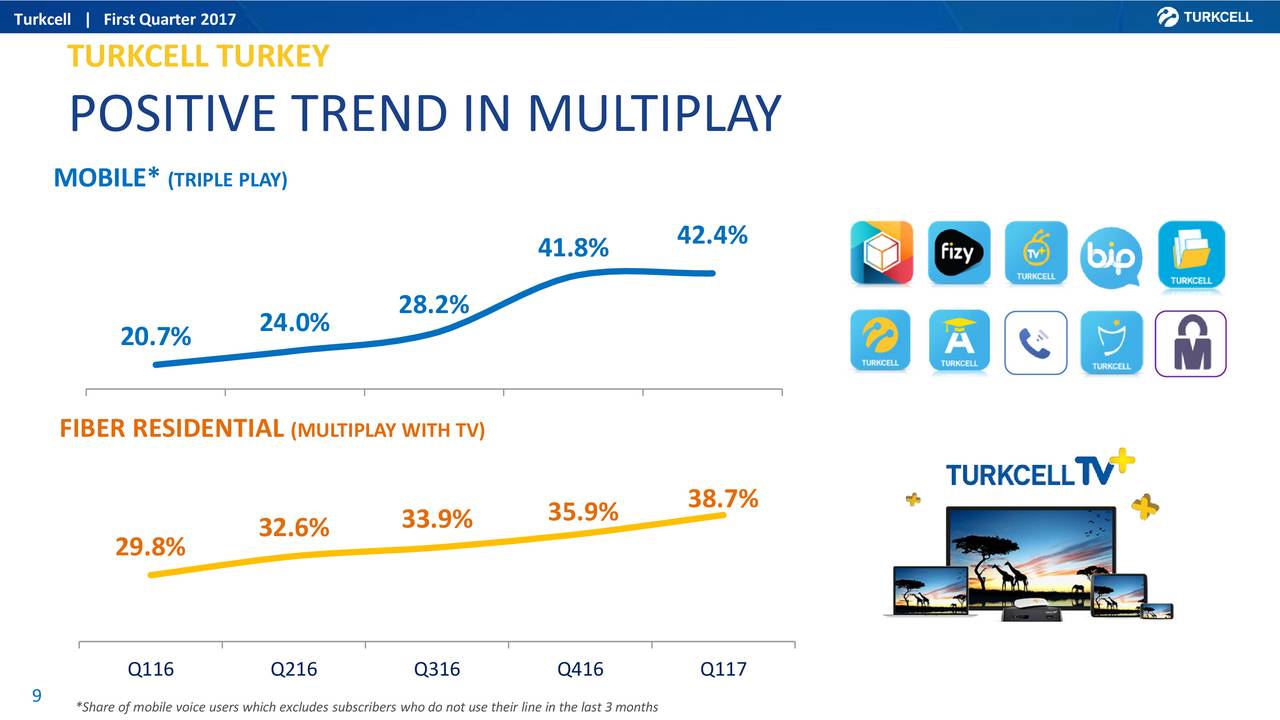 Turkcell | First Quarter 2017

TURKCELL

TURKCELL TURKEY

POSITIVE TREND IN MULTIPLAY

MOBILE* (TRIPLE PLAY)

20.7%
24.0%
28.2%
41.8%
42.4%

fizy
TV+
TURKCELL
bip
TURKCELL
TURKCELL
TURKCELL
TURKCELL

FIBER RESIDENTIAL (MULTIPLAY WITH TV)

29.8%
32.6%
33.9%
35.9%
38.7%

TURKCELL TV+

Q116 Q216 Q316 Q416 Q117

9

*Share of mobile voice users which excludes subscribers who do not use their line in the last 3 months